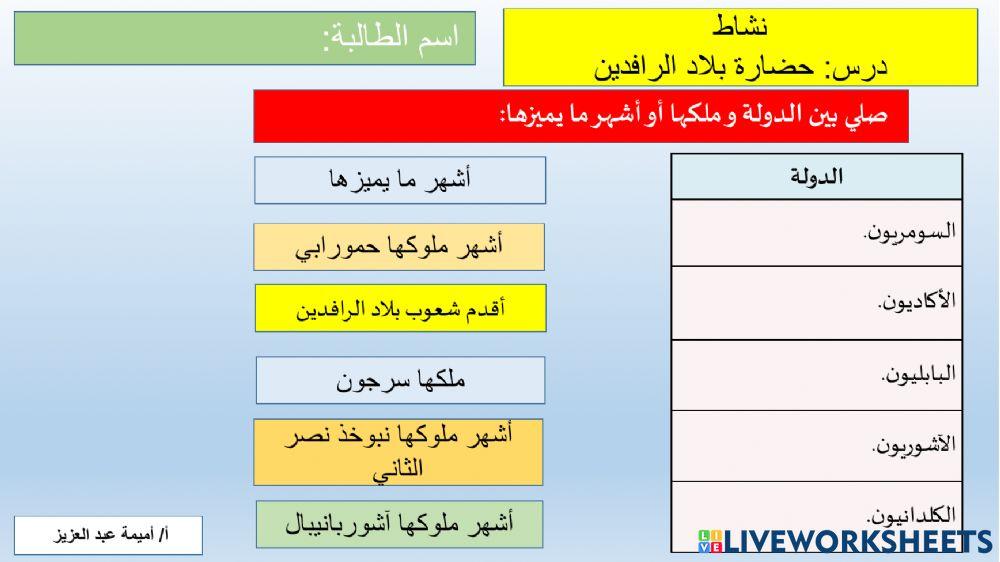 نشاط
درس: حضارة بلاد الرافدين

اسم الطالبة:

صلي بين الدولة و ملكها أو أشهر ما يميزها:

| الدولة |
|---|
| السومريون. |
| الأكاديون. |
| البابليون. |
| الآشوريون. |
| الكلدانيون. |

أشهر ما يميزها

أشهر ملوكها حمورابي

أقدم شعوب بلاد الرافدين

ملكها سرجون

أشهر ملوكها نبوخذ نصر الثاني

أشهر ملوكها آشوربانيبال

أ/ أميمة عبد العزيز

LIVEWORKSHEETS